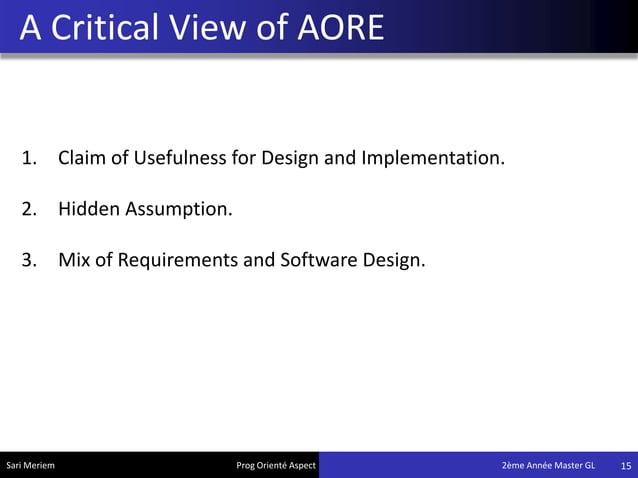 A Critical View of AORE

1. Claim of Usefulness for Design and Implementation.

2. Hidden Assumption.

3. Mix of Requirements and Software Design.

Sari Meriem Prog Orienté Aspect 2ème Année Master GL 15